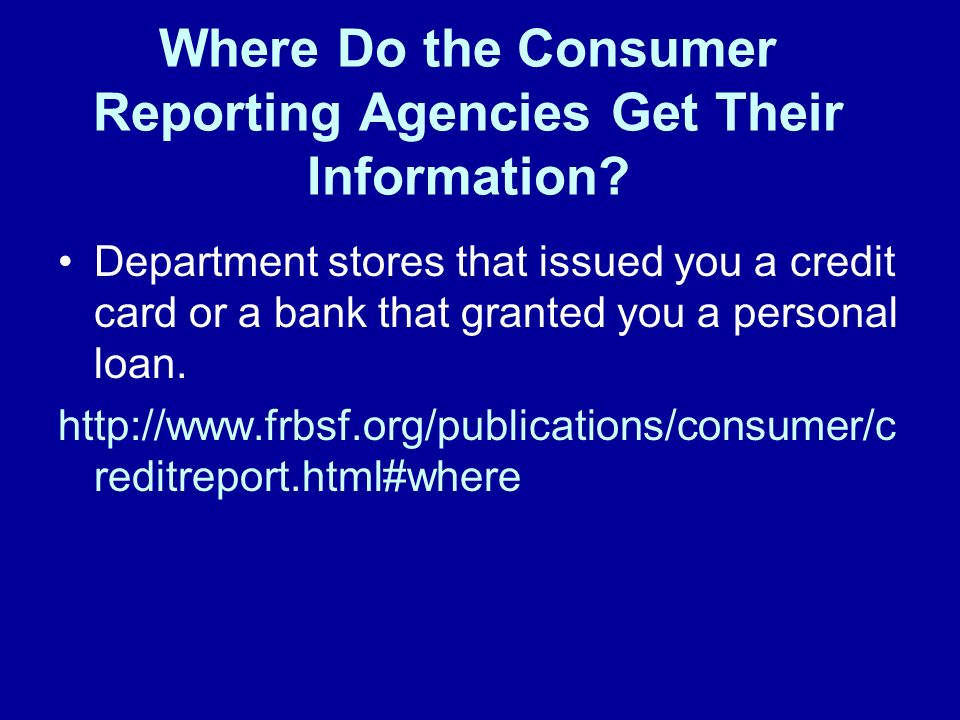 Where Do the Consumer Reporting Agencies Get Their Information?

• Department stores that issued you a credit card or a bank that granted you a personal loan.

http://www.frbsf.org/publications/consumer/creditreport.html#where